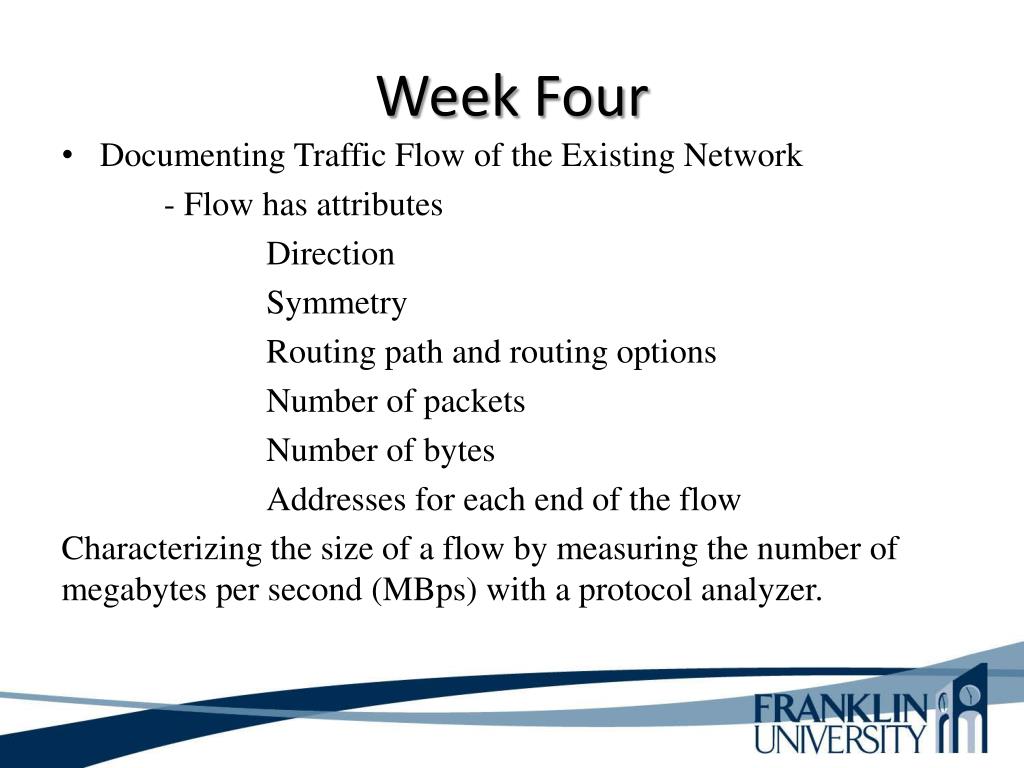 Week Four

• Documenting Traffic Flow of the Existing Network

- Flow has attributes

Direction

Symmetry

Routing path and routing options

Number of packets

Number of bytes

Addresses for each end of the flow

Characterizing the size of a flow by measuring the number of megabytes per second (MBps) with a protocol analyzer.

FRANKLIN UNIVERSITY